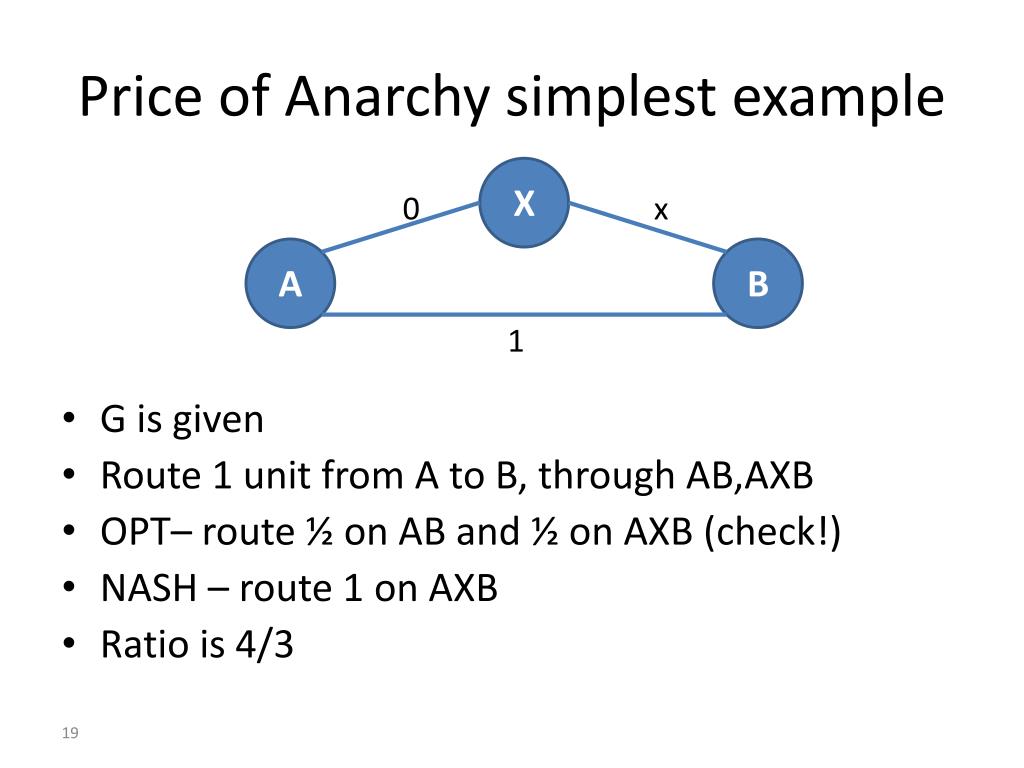 Price of Anarchy simplest example

0
X
x
A
B
1

• G is given
• Route 1 unit from A to B, through AB,AXB
• OPT– route ½ on AB and ½ on AXB (check!)
• NASH – route 1 on AXB
• Ratio is 4/3

19